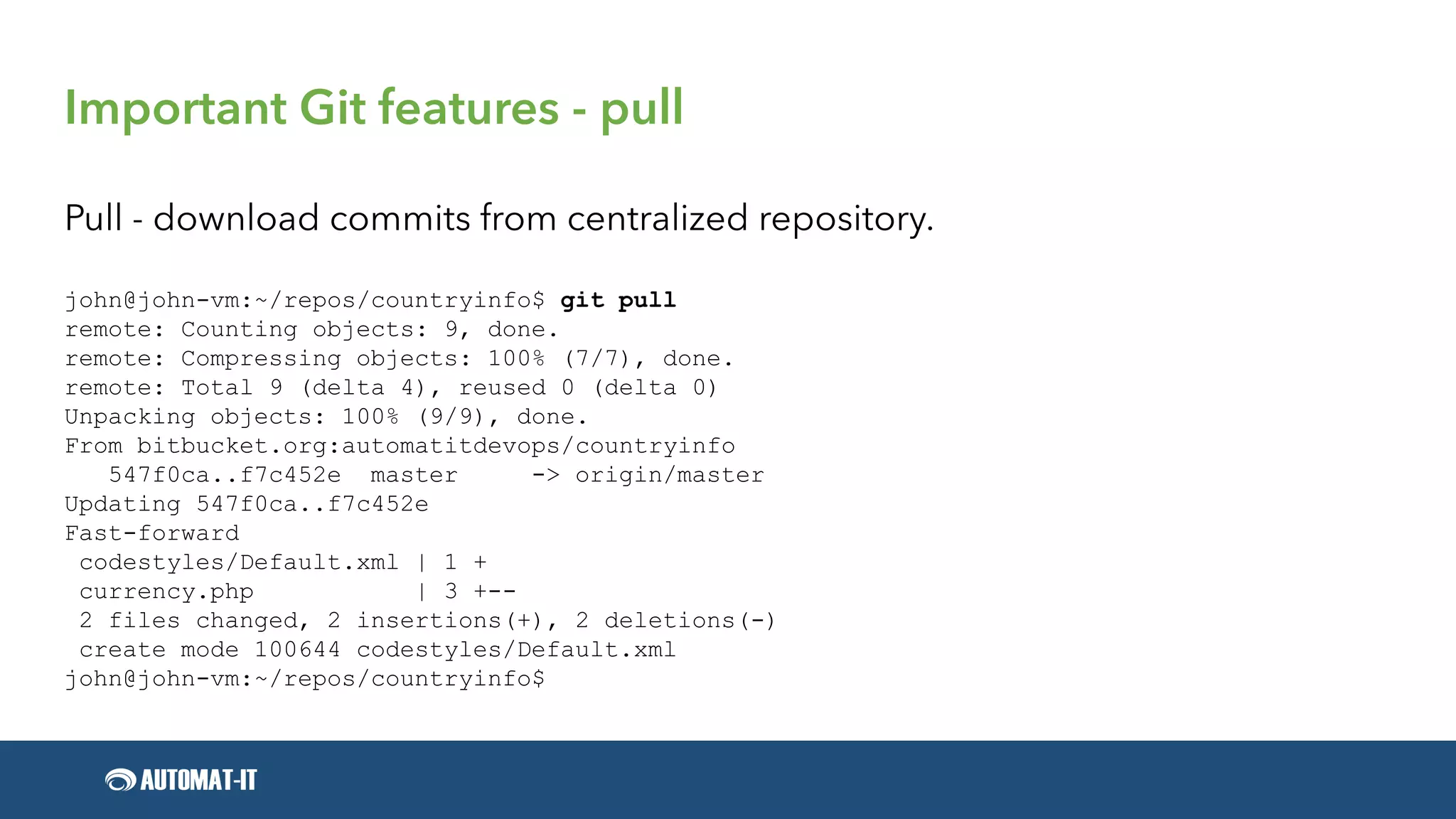 Important Git features - pull

Pull - download commits from centralized repository.

john@john-vm:~/repos/countryinfo$ git pull
remote: Counting objects: 9, done.
remote: Compressing objects: 100% (7/7), done.
remote: Total 9 (delta 4), reused 0 (delta 0)
Unpacking objects: 100% (9/9), done.
From bitbucket.org:automatitdevops/countryinfo
   547f0ca..f7c452e  master     -> origin/master
Updating 547f0ca..f7c452e
Fast-forward
 codestyles/Default.xml | 1 +
 currency.php           | 3 +--
 2 files changed, 2 insertions(+), 2 deletions(-)
 create mode 100644 codestyles/Default.xml
john@john-vm:~/repos/countryinfo$

AUTOMAT-IT